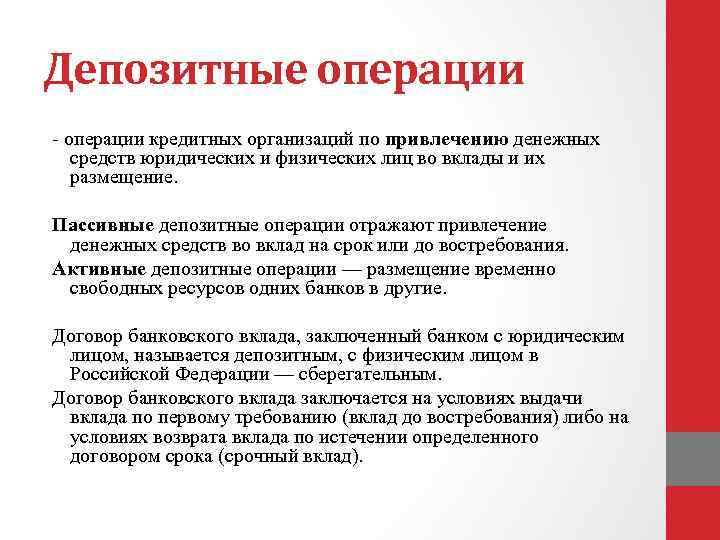 Депозитные операции

- операции кредитных организаций по привлечению денежных средств юридических и физических лиц во вклады и их размещение.

Пассивные депозитные операции отражают привлечение денежных средств во вклад на срок или до востребования.

Активные депозитные операции — размещение временно свободных ресурсов одних банков в другие.

Договор банковского вклада, заключенный банком с юридическим лицом, называется депозитным, с физическим лицом в Российской Федерации — сберегательным.

Договор банковского вклада заключается на условиях выдачи вклада по первому требованию (вклад до востребования) либо на условиях возврата вклада по истечении определенного договором срока (срочный вклад).